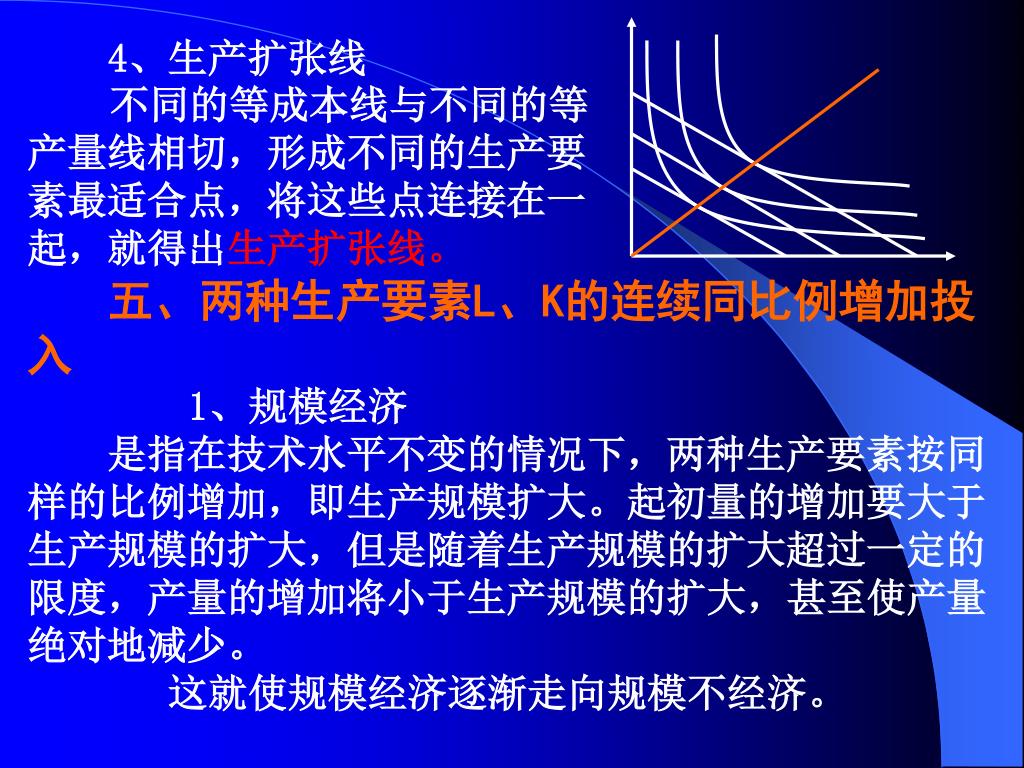 4、生产扩张线

不同的等成本线与不同的等产量线相切，形成不同的生产要素最适合点，将这些点连接在一起，就得出生产扩张线。

五、两种生产要素L、K的连续同比例增加投入

1、规模经济

是指在技术水平不变的情况下，两种生产要素按同样的比例增加，即生产规模扩大。起初量的增加要大于生产规模的扩大，但是随着生产规模的扩大超过一定的限度，产量的增加将小于生产规模的扩大，甚至使产量绝对地减少。

这就使规模经济逐渐走向规模不经济。